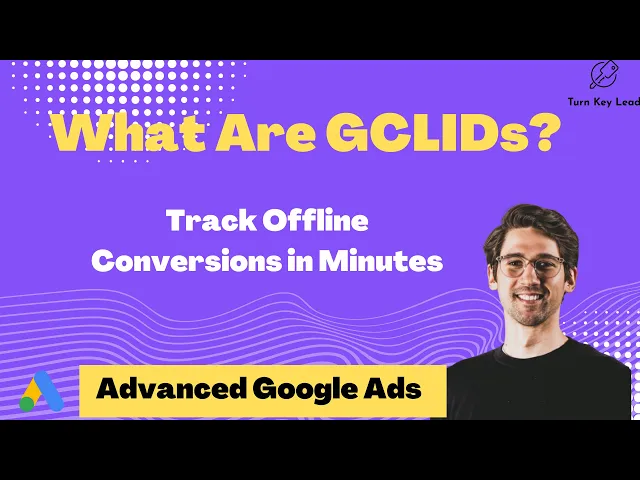 Turn Key Lead

What Are GCLIDs?

Track Offline Conversions in Minutes

Advanced Google Ads